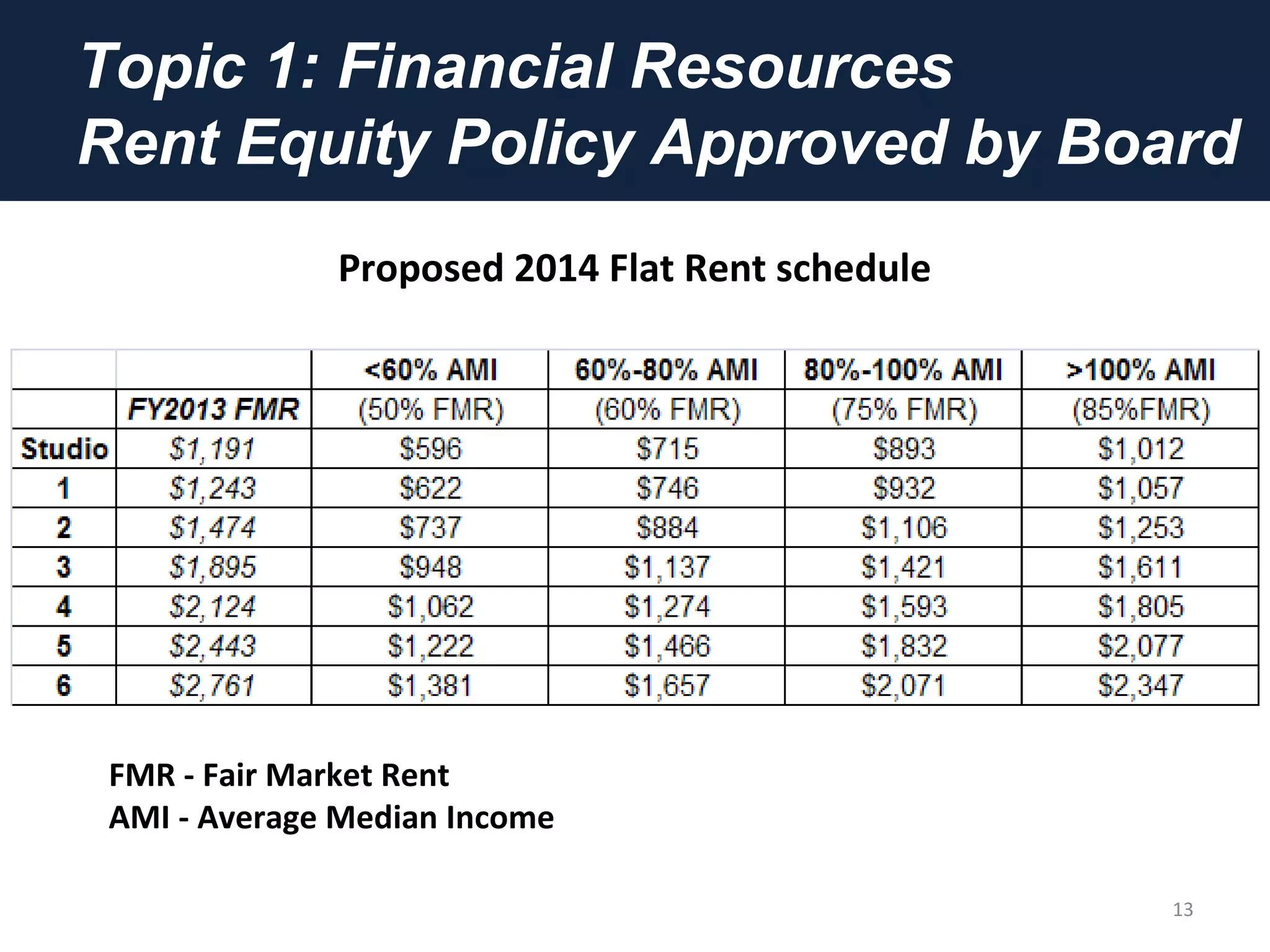 Topic 1: Financial Resources
Rent Equity Policy Approved by Board

Proposed 2014 Flat Rent schedule

| | | <60% AMI | 60%-80% AMI | 80%-100% AMI | >100% AMI |
|---|---|---|---|---|---|
| | FY2013 FMR | (50% FMR) | (60% FMR) | (75% FMR) | (85%FMR) |
| Studio | $1,191 | $596 | $715 | $893 | $1,012 |
| 1 | $1,243 | $622 | $746 | $932 | $1,057 |
| 2 | $1,474 | $737 | $884 | $1,106 | $1,253 |
| 3 | $1,895 | $948 | $1,137 | $1,421 | $1,611 |
| 4 | $2,124 | $1,062 | $1,274 | $1,593 | $1,805 |
| 5 | $2,443 | $1,222 | $1,466 | $1,832 | $2,077 |
| 6 | $2,761 | $1,381 | $1,657 | $2,071 | $2,347 |

FMR - Fair Market Rent
AMI - Average Median Income

13